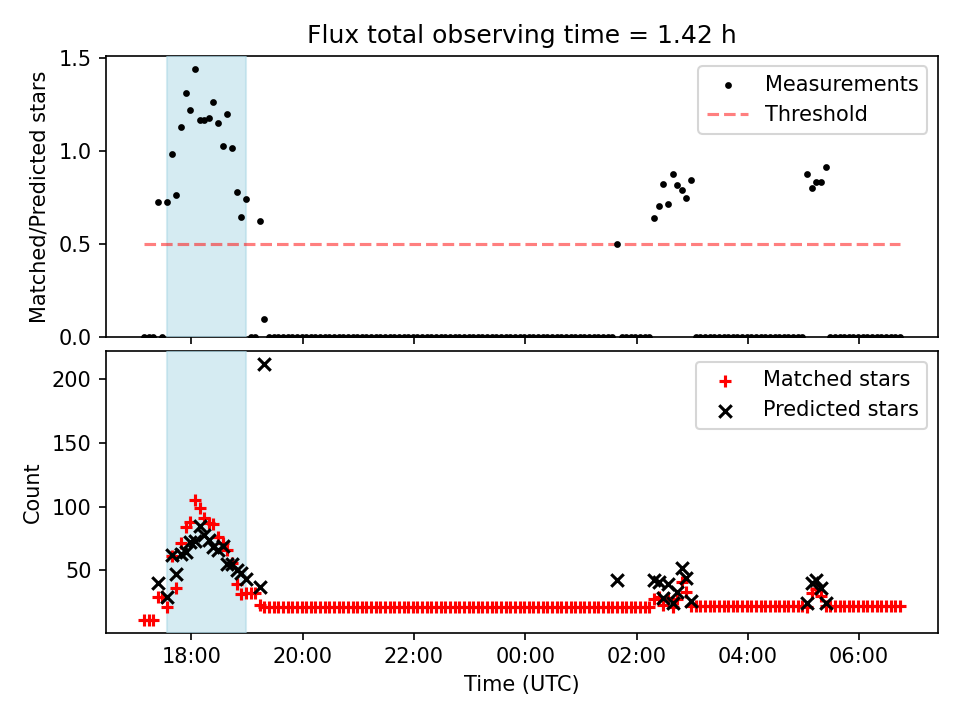 Flux total observing time = 1.42 h

Matched/Predicted stars

1.5
1.0
0.5
0.0

Measurements
Threshold

Count

200
150
100
50

Matched stars
Predicted stars

18:00
20:00
22:00
00:00
02:00
04:00
06:00

Time (UTC)